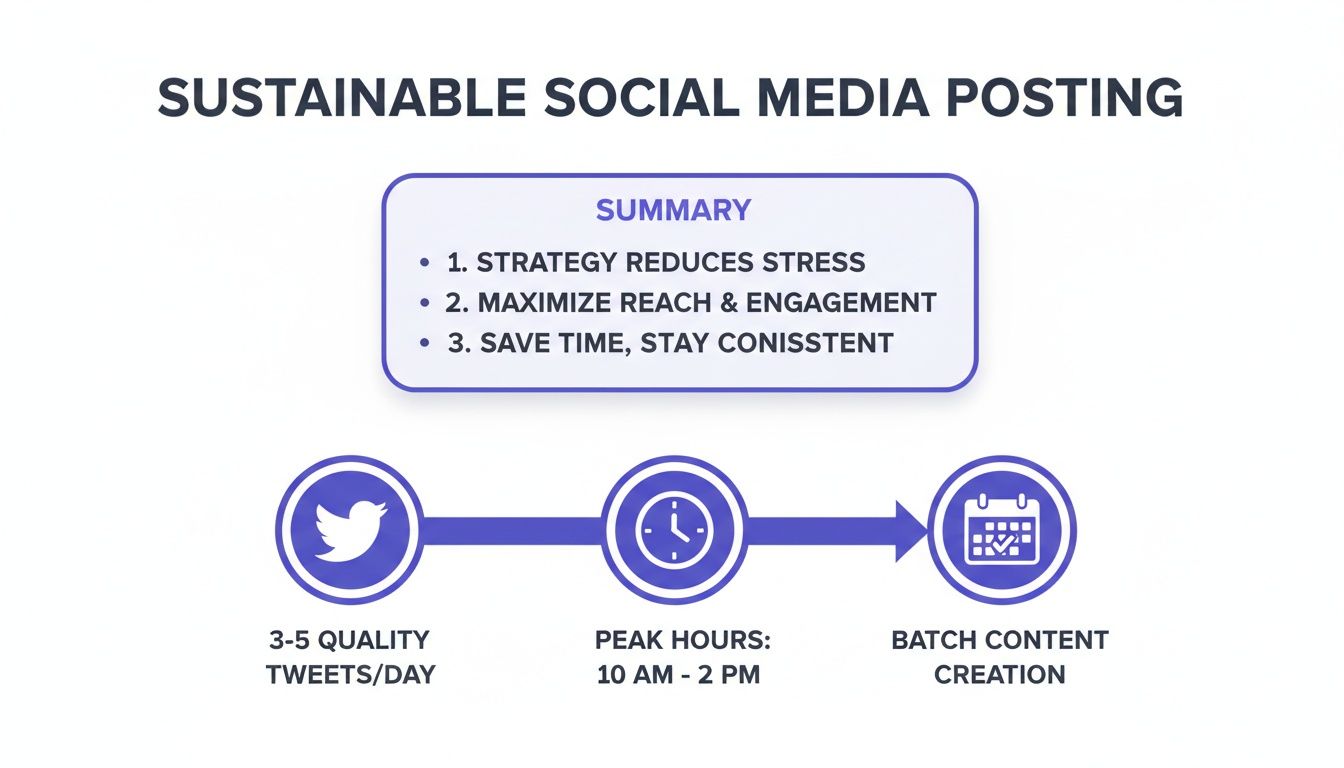 SUSTAINABLE SOCIAL MEDIA POSTING

SUMMARY

• 1. STRATEGY REDUCES STRESS
• 2. MAXIMIZE REACH & ENGAGEMENT
• 3. SAVE TIME, STAY CONISSTENT

3-5 QUALITY TWEETS/DAY

PEAK HOURS: 10 AM - 2 PM

BATCH CONTENT CREATION